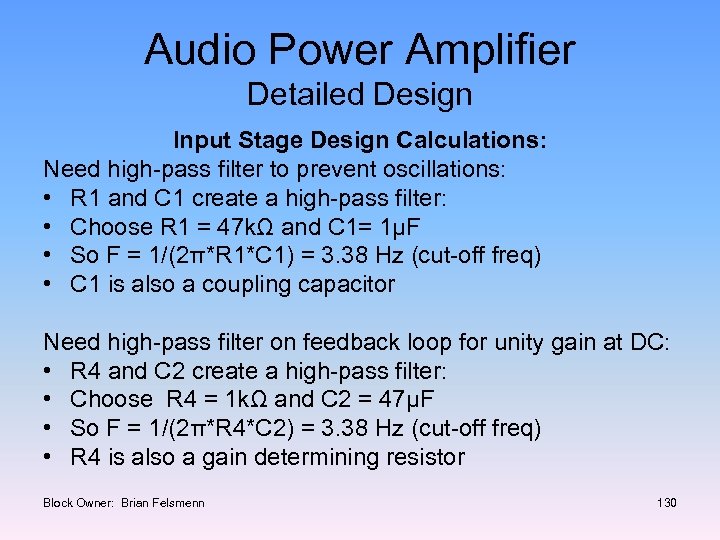 Audio Power Amplifier
Detailed Design

Input Stage Design Calculations:

Need high-pass filter to prevent oscillations:
• R1 and C1 create a high-pass filter:
• Choose R1 = 47kΩ and C1= 1μF
• So F = 1/(2π*R1*C1) = 3.38 Hz (cut-off freq)
• C1 is also a coupling capacitor

Need high-pass filter on feedback loop for unity gain at DC:
• R4 and C2 create a high-pass filter:
• Choose R4 = 1kΩ and C2 = 47μF
• So F = 1/(2π*R4*C2) = 3.38 Hz (cut-off freq)
• R4 is also a gain determining resistor

Block Owner: Brian Felsmenn

130